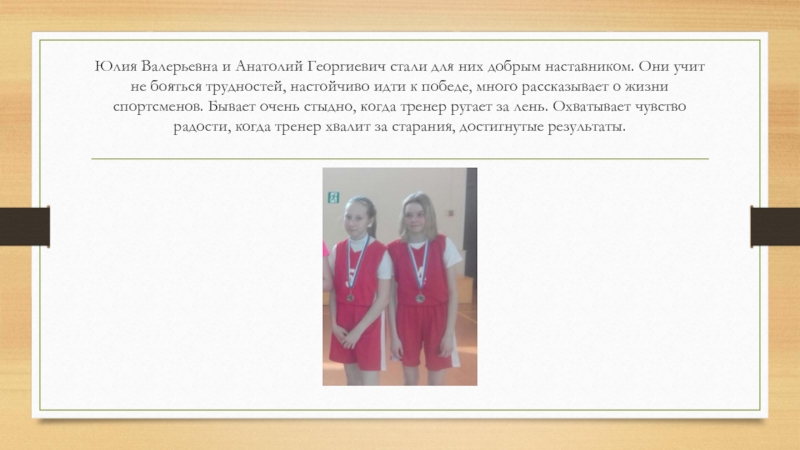 Юлия Валерьевна и Анатолий Георгиевич стали для них добрым наставником. Они учит не бояться трудностей, настойчиво идти к победе, много рассказывает о жизни спортсменов. Бывает очень стыдно, когда тренер ругает за лень. Охватывает чувство радости, когда тренер хвалит за старания, достигнутые результаты.